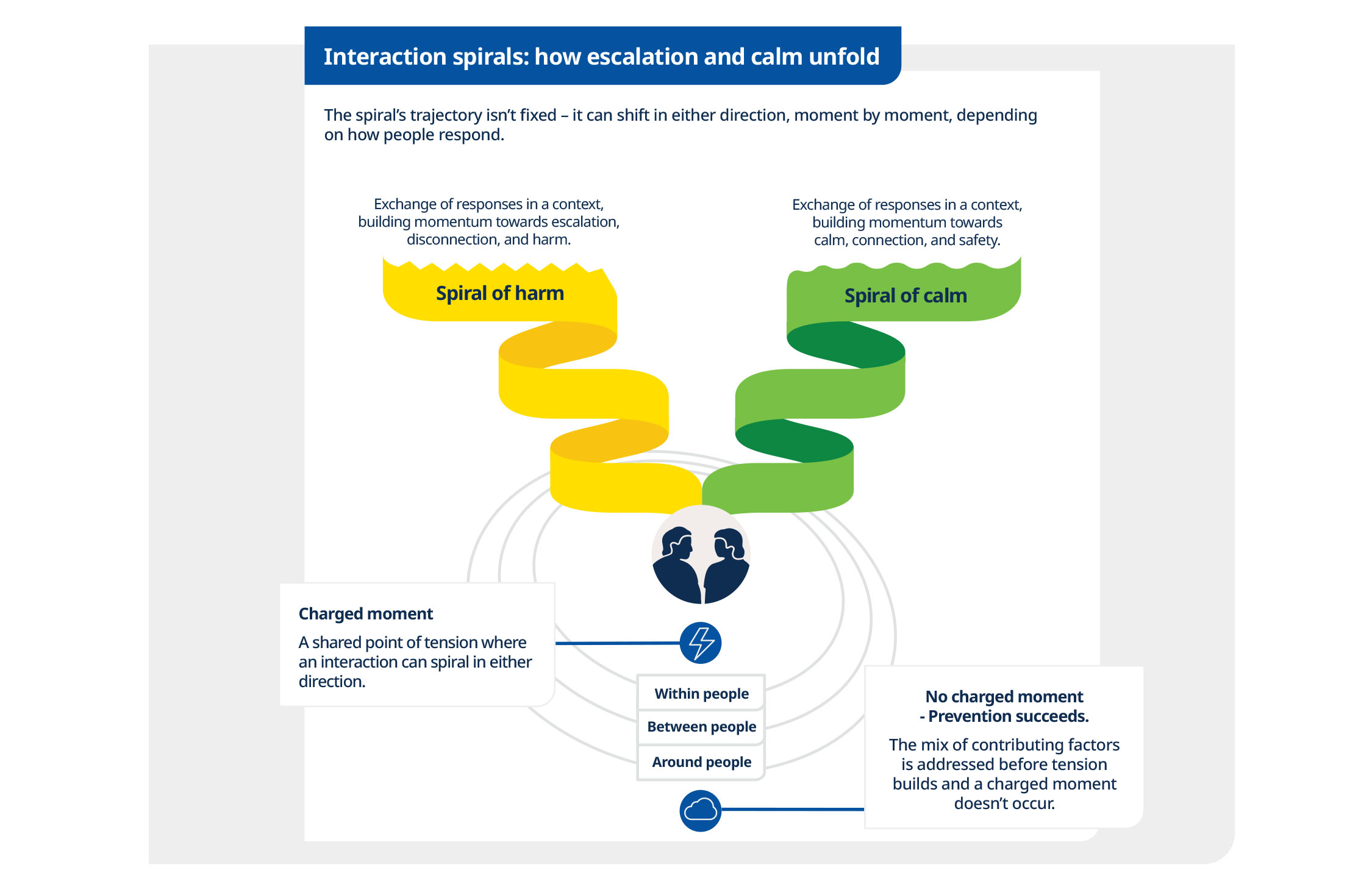 Interaction spirals: how escalation and calm unfold

The spiral's trajectory isn't fixed – it can shift in either direction, moment by moment, depending on how people respond.

Exchange of responses in a context, building momentum towards escalation, disconnection, and harm.

Spiral of harm

Exchange of responses in a context, building momentum towards calm, connection, and safety.

Spiral of calm

Charged moment

A shared point of tension where an interaction can spiral in either direction.

Within people

Between people

Around people

No charged moment - Prevention succeeds.

The mix of contributing factors is addressed before tension builds and a charged moment doesn't occur.